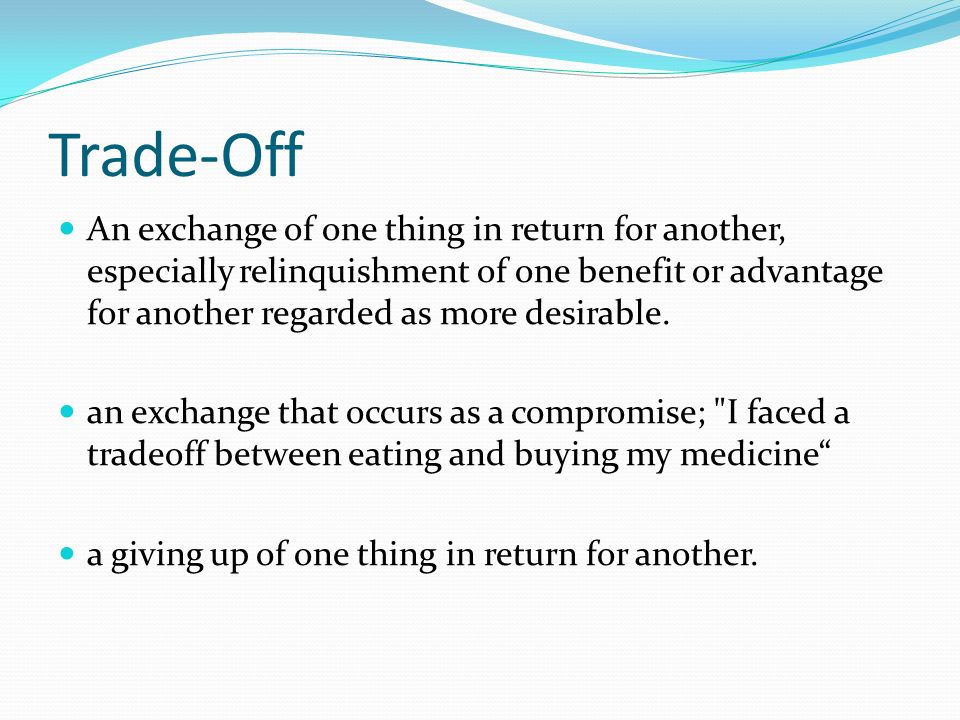 Trade-Off

- An exchange of one thing in return for another, especially relinquishment of one benefit or advantage for another regarded as more desirable.

- an exchange that occurs as a compromise; "I faced a tradeoff between eating and buying my medicine“

- a giving up of one thing in return for another.